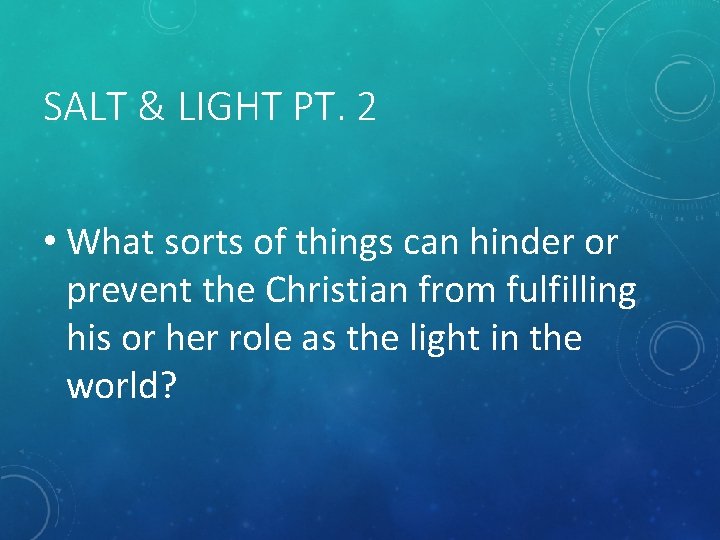 SALT & LIGHT PT. 2

• What sorts of things can hinder or prevent the Christian from fulfilling his or her role as the light in the world?